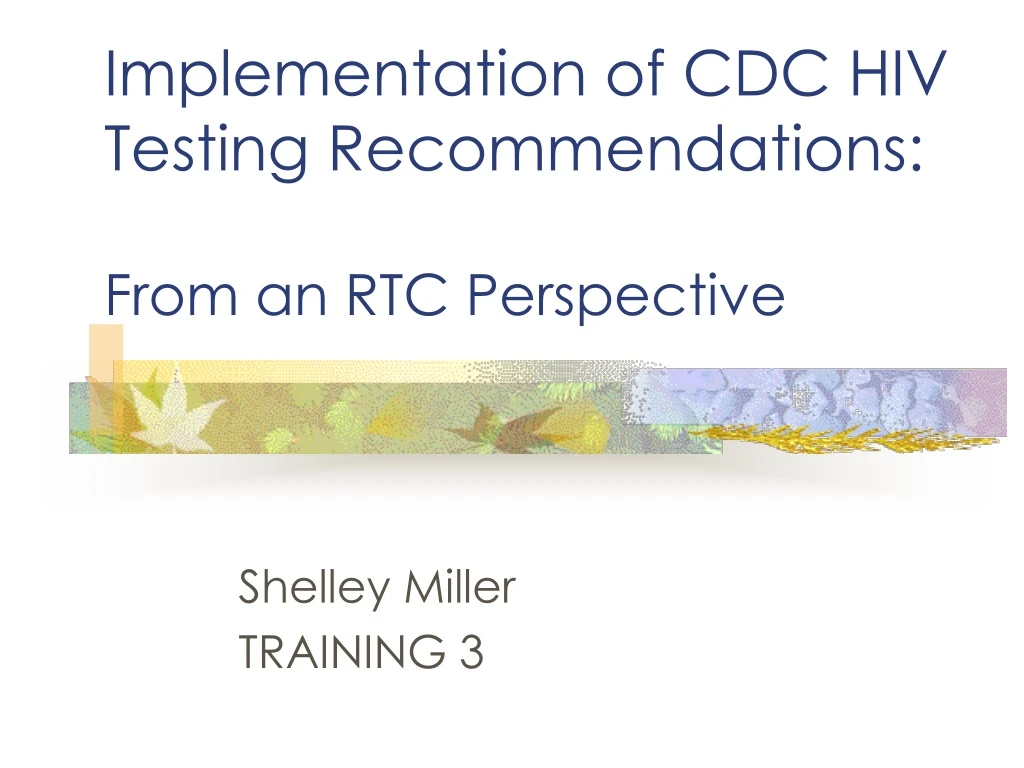 Implementation of CDC HIV Testing Recommendations:

From an RTC Perspective

Shelley Miller
TRAINING 3